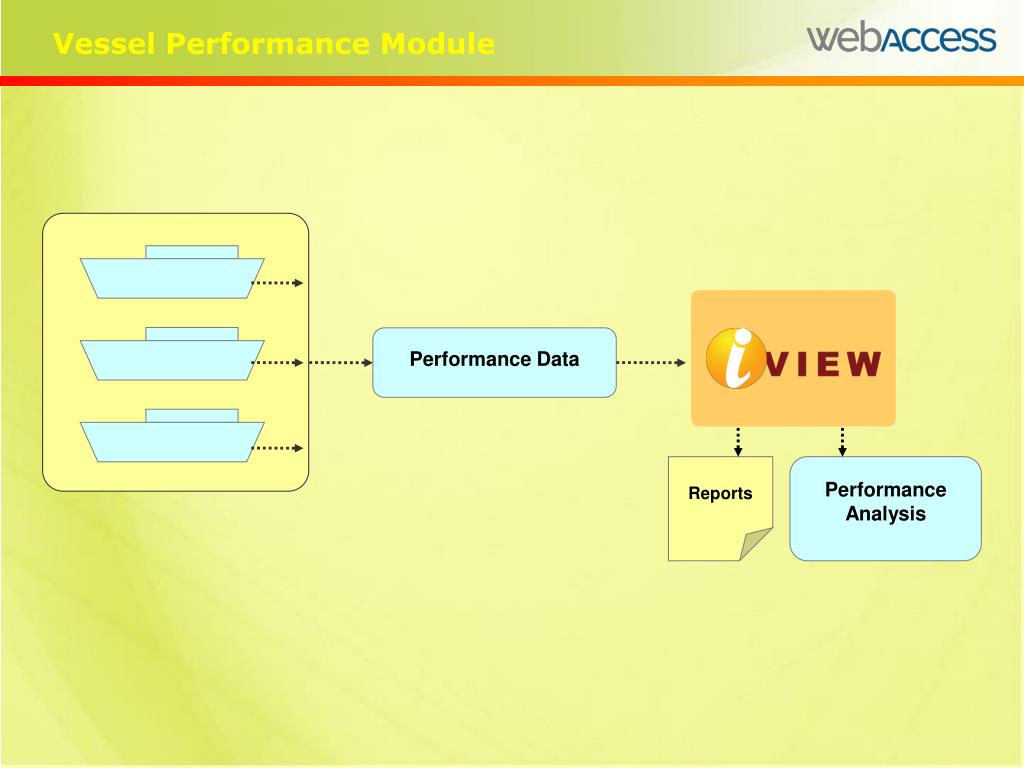 Vessel Performance Module

webACCESS

Performance Data

iVIEW

Reports

Performance Analysis